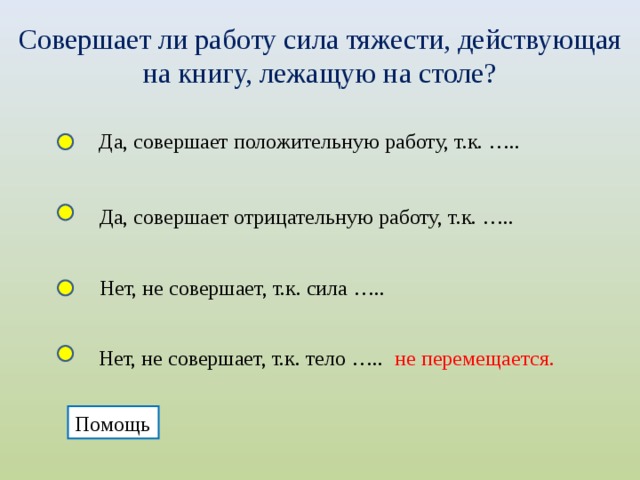 Совершает ли работу сила тяжести, действующая на книгу, лежащую на столе?

Да, совершает положительную работу, т.к. …..

Да, совершает отрицательную работу, т.к. …..

Нет, не совершает, т.к. сила …..

Нет, не совершает, т.к. тело ….. не перемещается.

Помощь